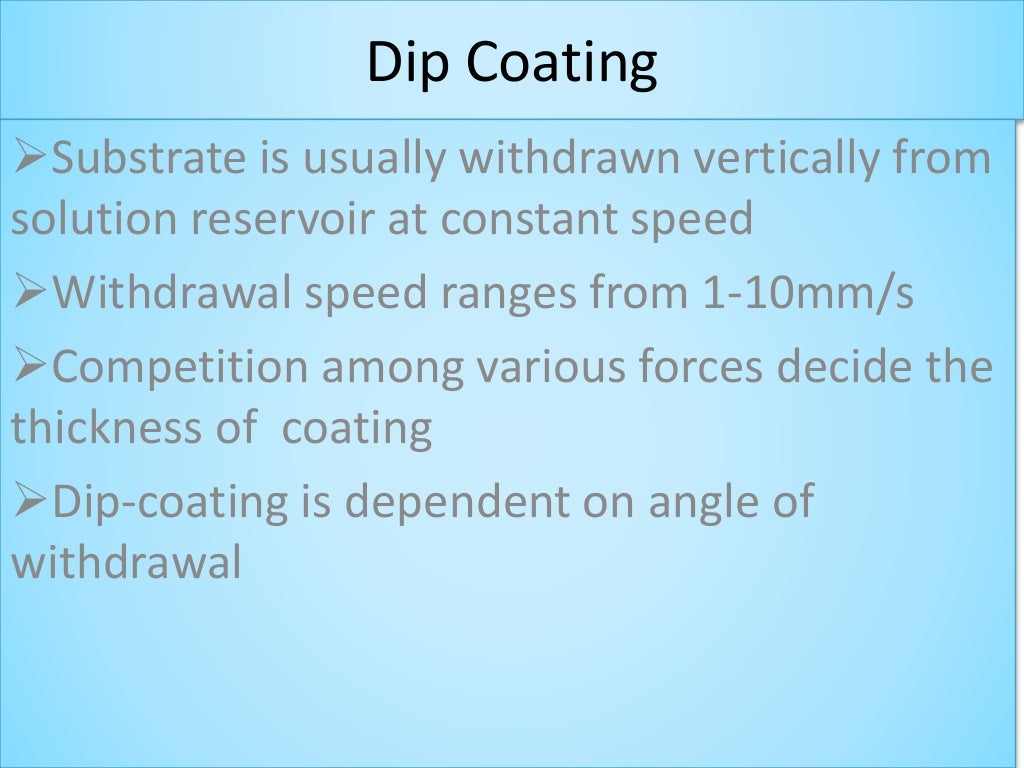 Dip Coating

➢Substrate is usually withdrawn vertically from solution reservoir at constant speed

➢Withdrawal speed ranges from 1-10mm/s

➢Competition among various forces decide the thickness of  coating

➢Dip-coating is dependent on angle of withdrawal